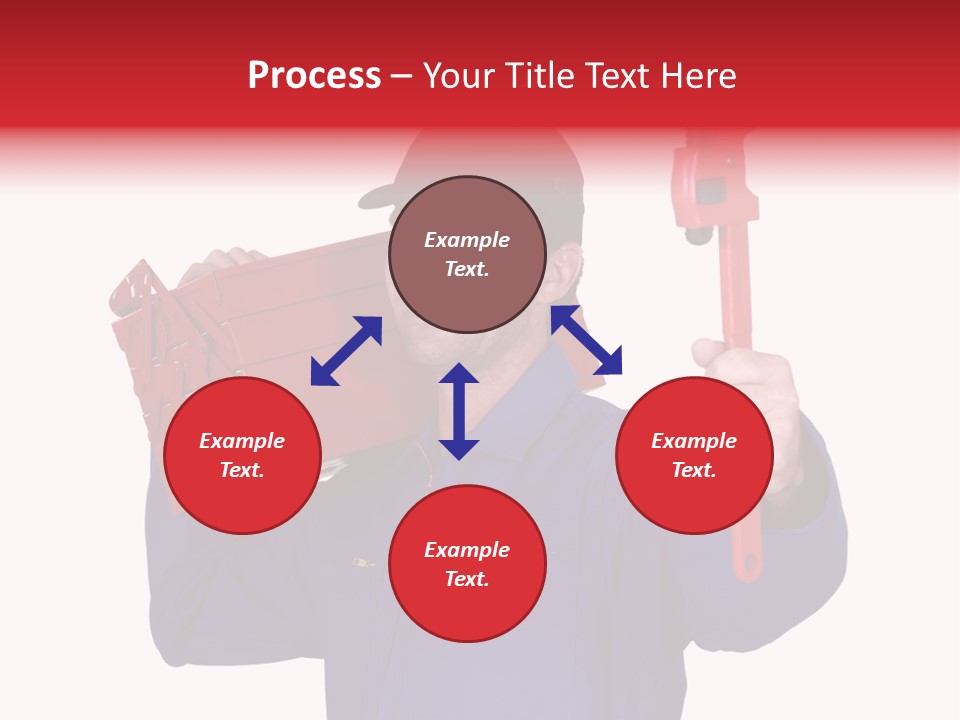 Process – Your Title Text Here

Example Text.

Example Text.

Example Text.

Example Text.